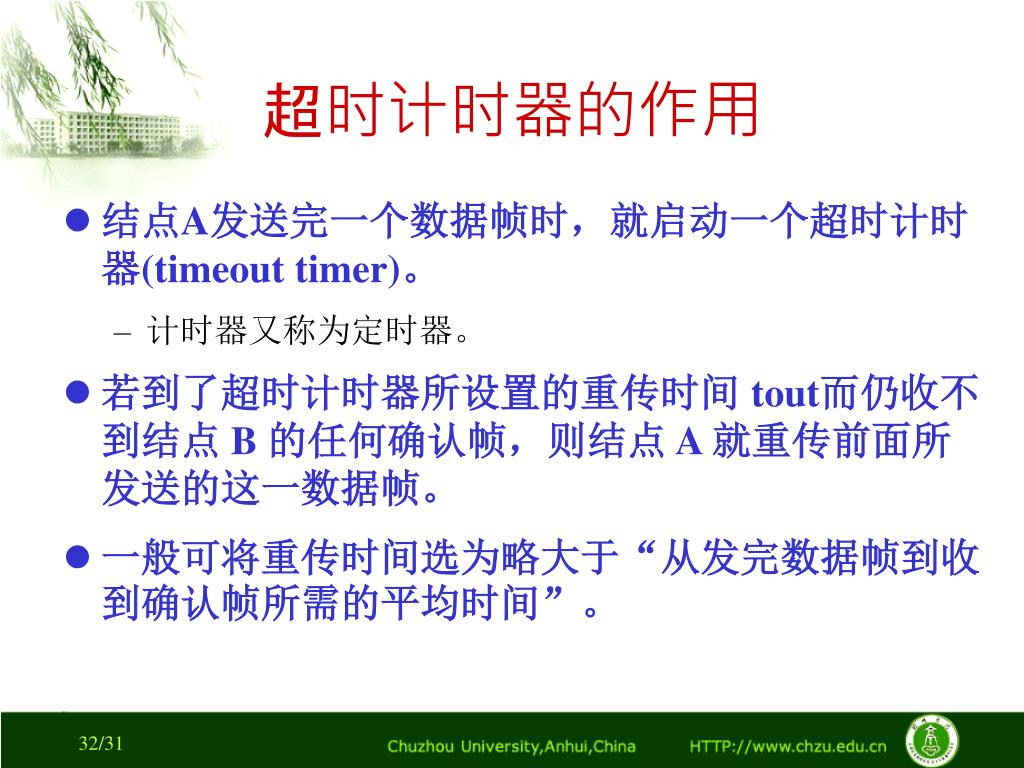 超时计时器的作用

● 结点A发送完一个数据帧时，就启动一个超时计时器(timeout timer)。

– 计时器又称为定时器。

● 若到了超时计时器所设置的重传时间 tout而仍收不到结点 B 的任何确认帧，则结点 A 就重传前面所发送的这一数据帧。

● 一般可将重传时间选为略大于“从发完数据帧到收到确认帧所需的平均时间”。

32/31

Chuzhou University,Anhui,China HTTP://www.chzu.edu.cn